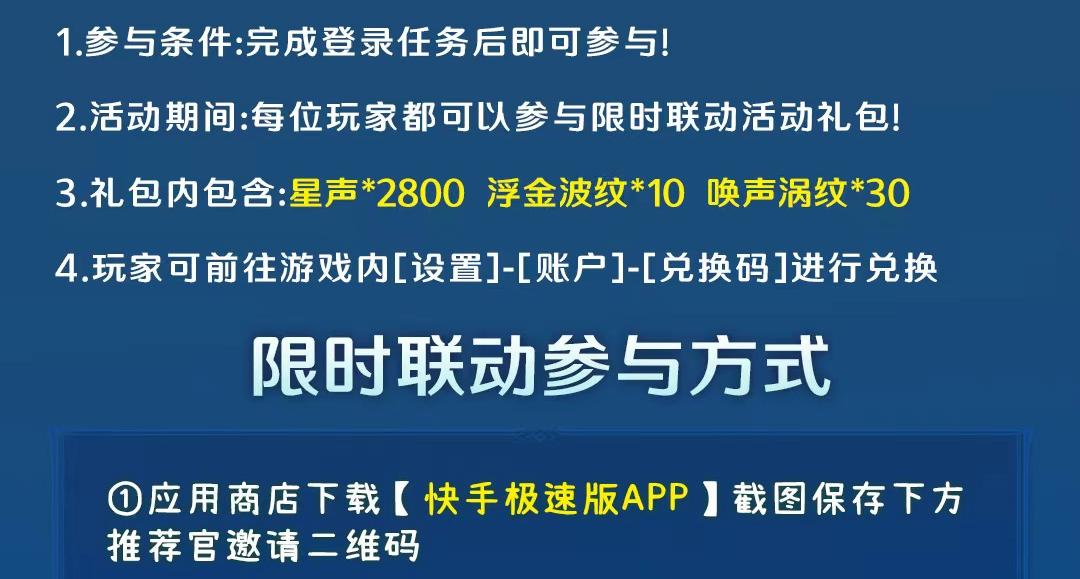 1.参与条件:完成登录任务后即可参与!

2.活动期间:每位玩家都可以参与限时联动活动礼包!

3.礼包内包含:星声*2800 浮金波纹*10 唤声涡纹*30

4.玩家可前往游戏内[设置]-[账户]-[兑换码]进行兑换

限时联动参与方式

①应用商店下载【 快手极速版APP 】截图保存下方推荐官邀请二维码